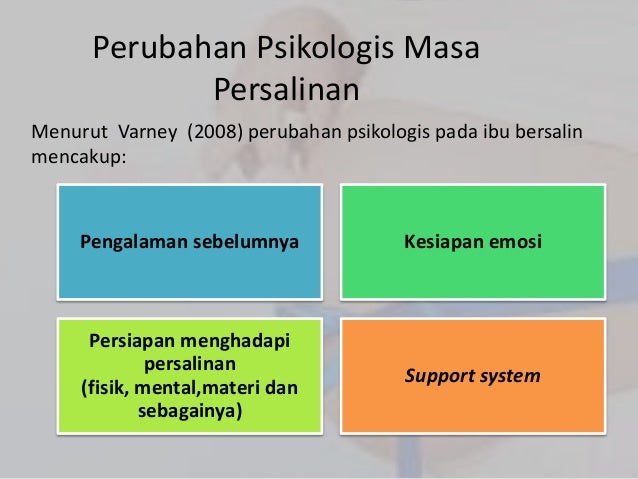 Perubahan Psikologis Masa Persalinan

Menurut Varney (2008) perubahan psikologis pada ibu bersalin mencakup:

Pengalaman sebelumnya

Kesiapan emosi

Persiapan menghadapi persalinan (fisik, mental,materi dan sebagainya)

Support system